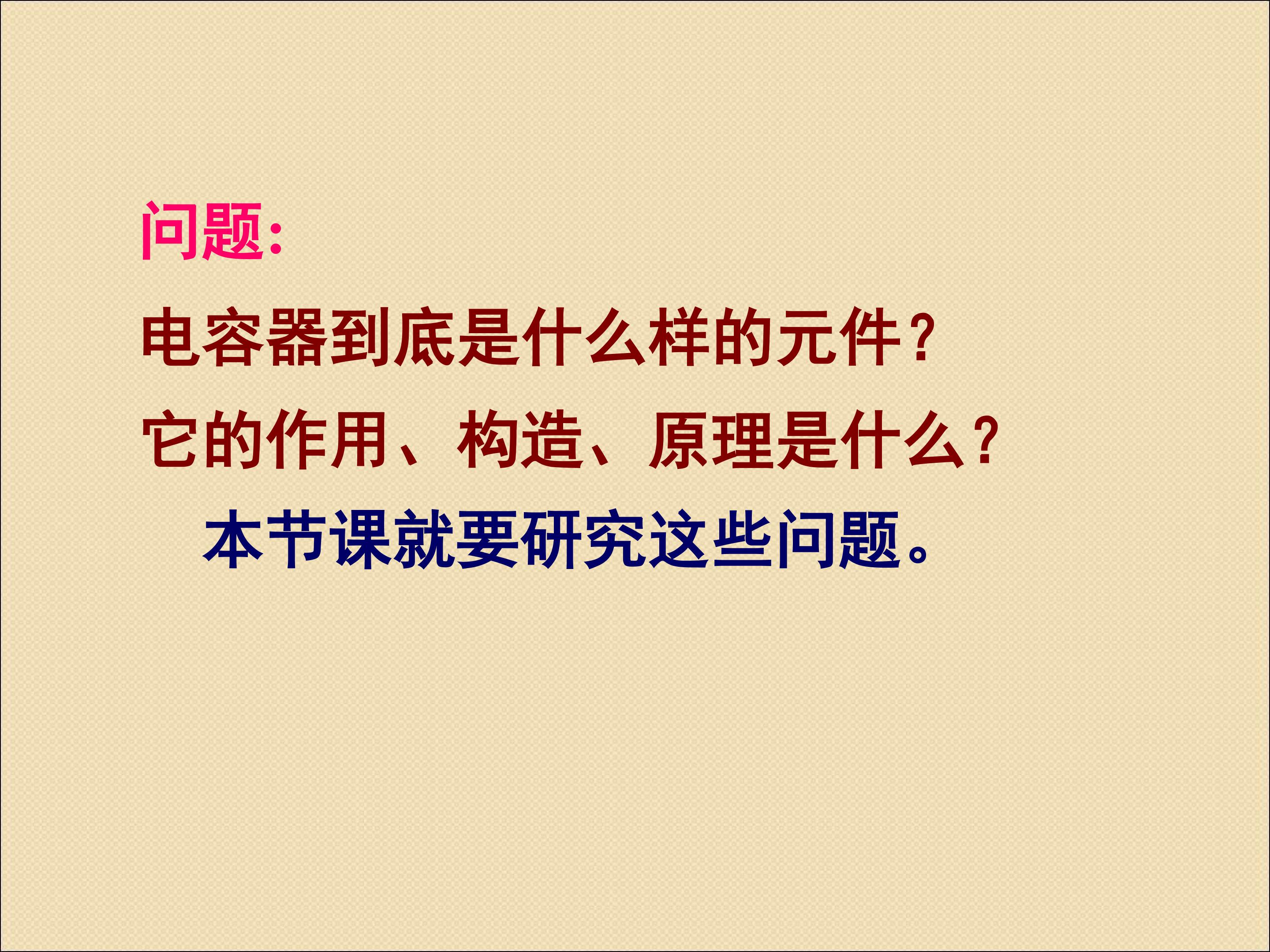 问题:

电容器到底是什么样的元件?

它的作用、构造、原理是什么?

本节课就要研究这些问题。